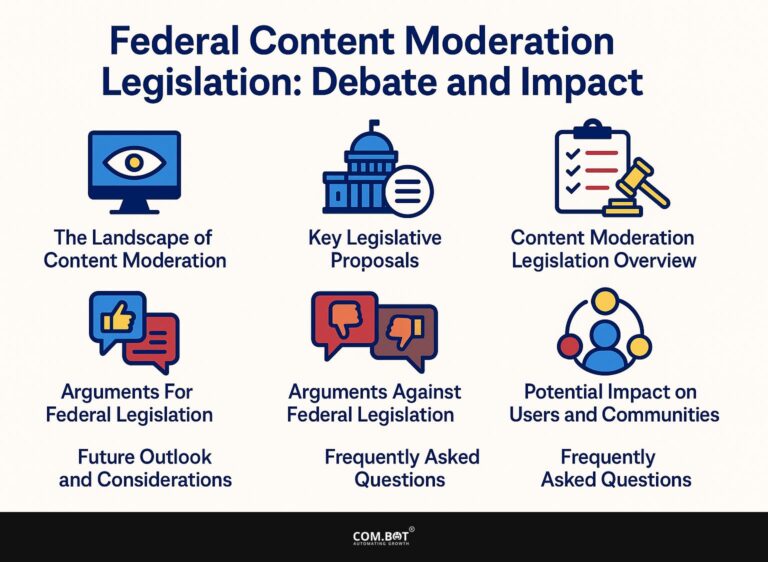 Federal Content Moderation Legislation: Debate and Impact

The Landscape of Content Moderation

Key Legislative Proposals

Content Moderation Legislation Overview

Arguments For Federal Legislation

Arguments Against Federal Legislation

Potential Impact on Users and Communities

Future Outlook and Considerations

Frequently Asked Questions

Frequently Asked Questions

COM.BOT®
AUTOMATING GROWTH